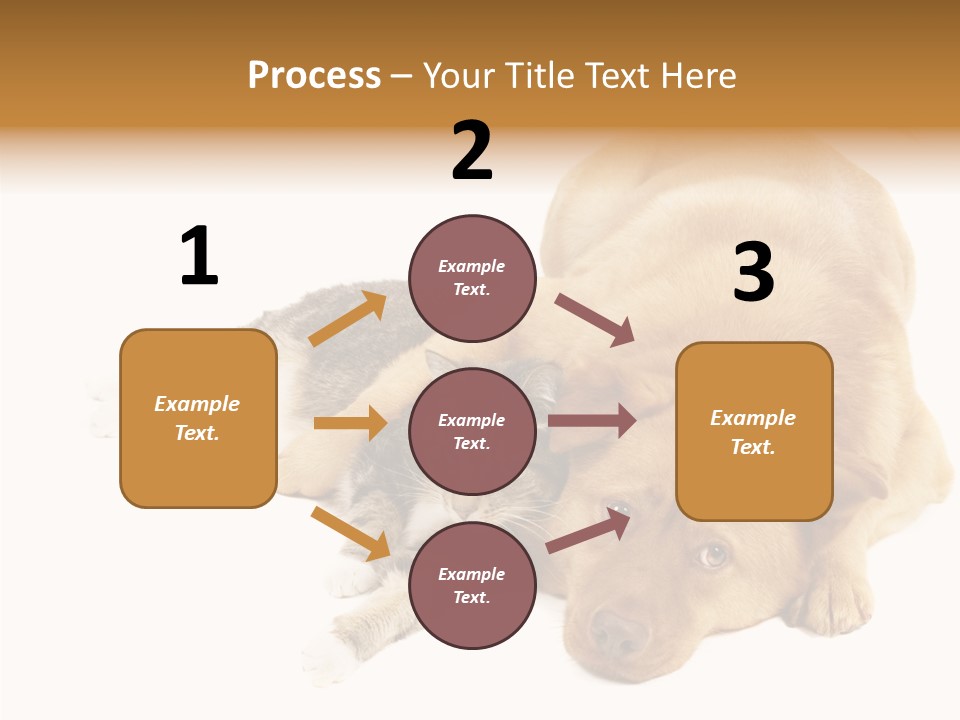 Process – Your Title Text Here

1

Example Text.

2

Example Text.

Example Text.

Example Text.

3

Example Text.